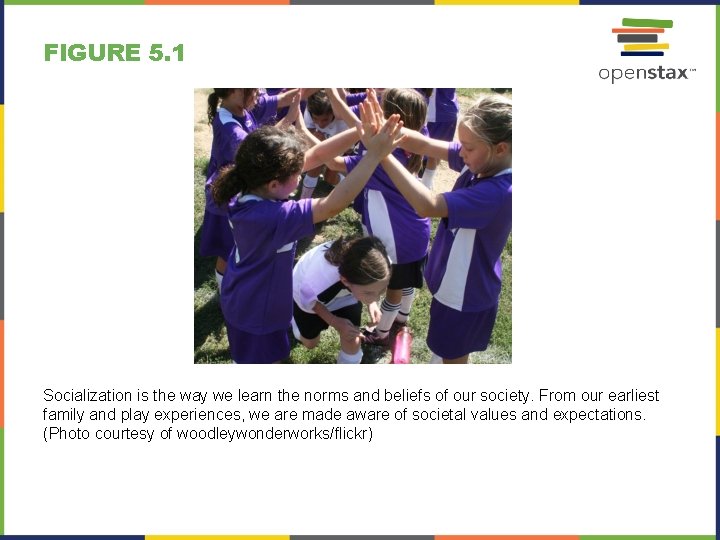 FIGURE 5.1

openstax™

Socialization is the way we learn the norms and beliefs of our society. From our earliest family and play experiences, we are made aware of societal values and expectations. (Photo courtesy of woodleywonderworks/flickr)